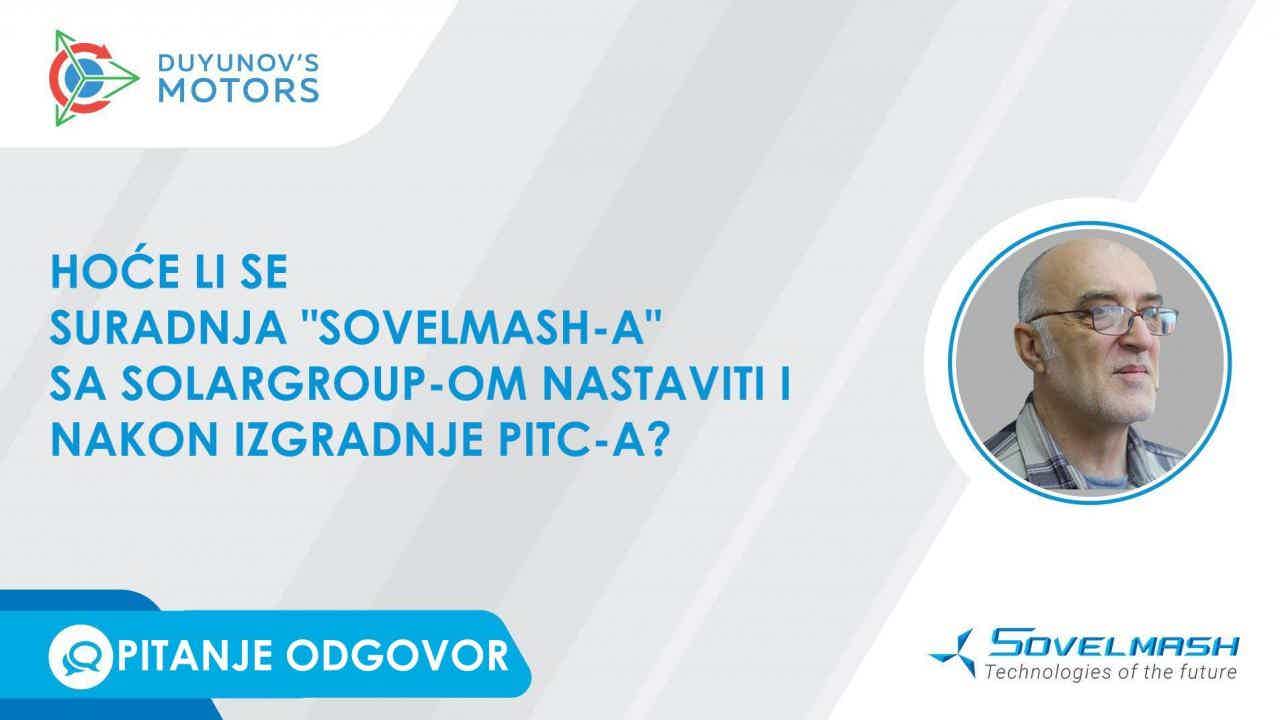 DUYUNOV'S MOTORS

HOĆE LI SE SURADNJA "SOVELMASH-A" SA SOLARGROUP-OM NASTAVITI I NAKON IZGRADNJE PITC-A?

PITANJE ODGOVOR

SOVELMASH
Technologies of the future